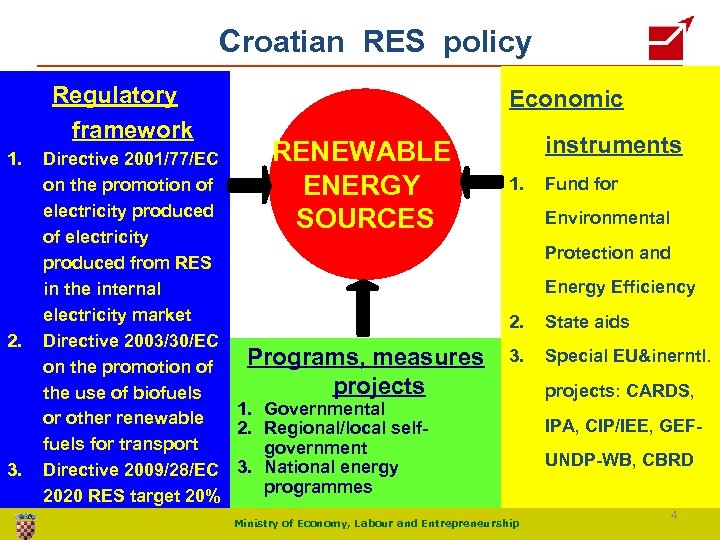 Croatian RES policy

Regulatory framework

1. Directive 2001/77/EC on the promotion of electricity produced of electricity produced from RES in the internal electricity market
2. Directive 2003/30/EC on the promotion of the use of biofuels or other renewable fuels for transport
3. Directive 2009/28/EC 2020 RES target 20%

RENEWABLE ENERGY SOURCES

Programs, measures projects

1. Governmental
2. Regional/local self-government
3. National energy programmes

Economic instruments

1. Fund for Environmental Protection and Energy Efficiency
2. State aids
3. Special EU&inerntl. projects: CARDS, IPA, CIP/IEE, GEF-UNDP-WB, CBRD

Ministry of Economy, Labour and Entrepreneurship

4